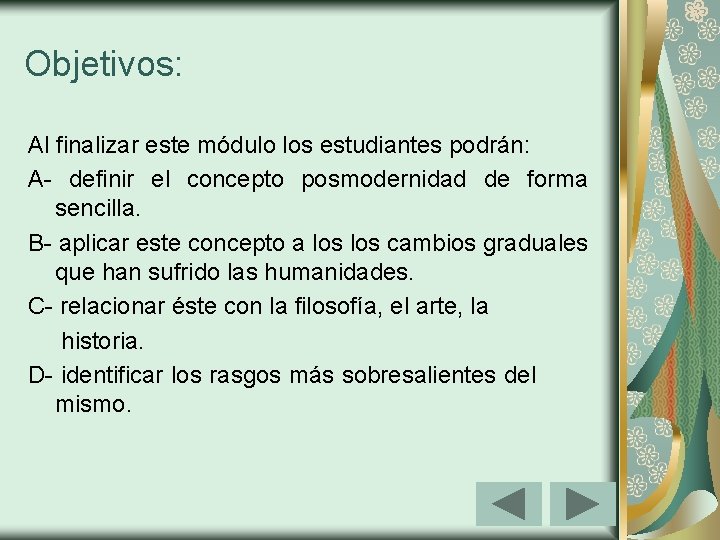 Objetivos:

Al finalizar este módulo los estudiantes podrán:

A- definir el concepto posmodernidad de forma sencilla.

B- aplicar este concepto a los los cambios graduales que han sufrido las humanidades.

C- relacionar éste con la filosofía, el arte, la historia.

D- identificar los rasgos más sobresalientes del mismo.